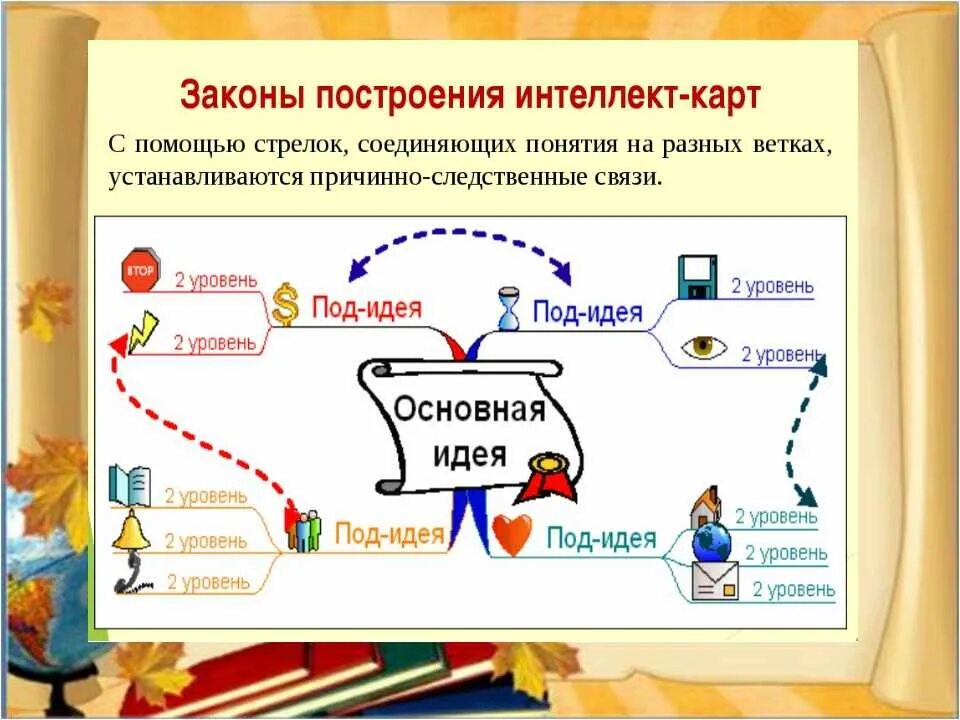 Законы построения интеллект-карт

С помощью стрелок, соединяющих понятия на разных ветках, устанавливаются причинно-следственные связи.

STOP
2 уровень
2 уровень
Под-идея
Под-идея
2 уровень
2 уровень
Основная идея
2 уровень
2 уровень
2 уровень
Под-идея
Под-идея
2 уровень
2 уровень
2 уровень